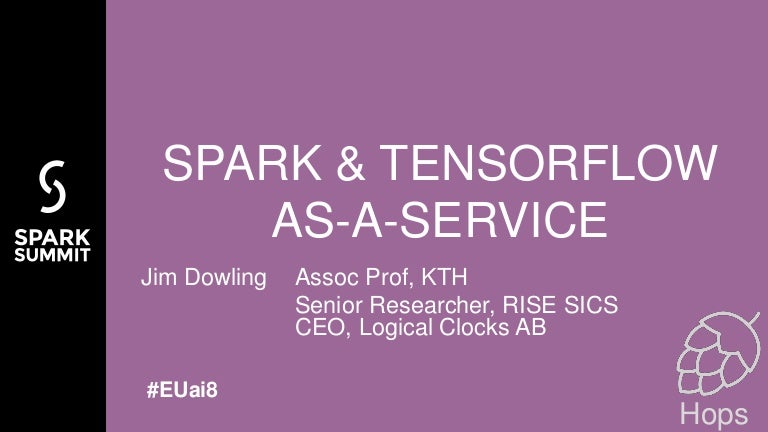 SPARK SUMMIT

SPARK & TENSORFLOW AS-A-SERVICE

Jim Dowling Assoc Prof, KTH
Senior Researcher, RISE SICS
CEO, Logical Clocks AB

#EUai8

Hops